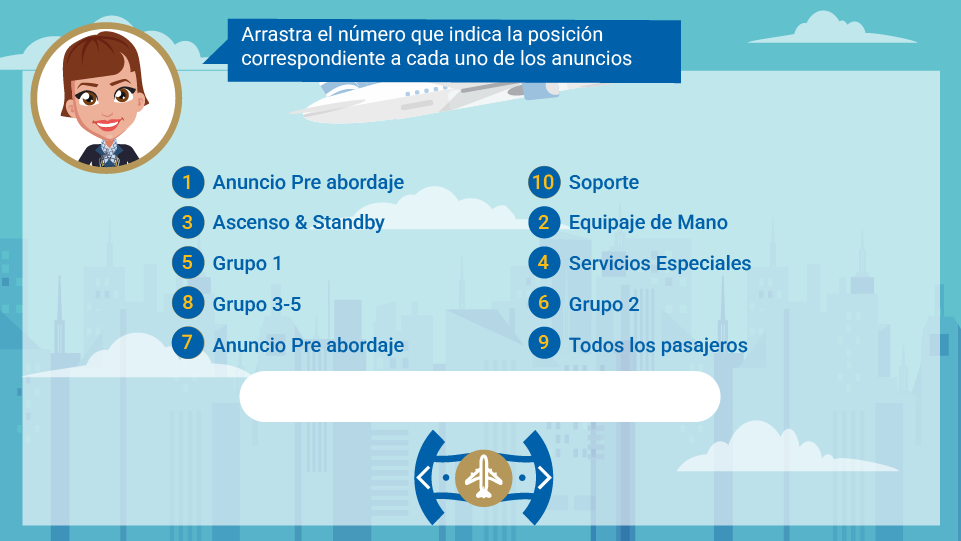 Arrastra el número que indica la posición correspondiente a cada uno de los anuncios

1 Anuncio Pre abordaje
3 Ascenso & Standby
5 Grupo 1
8 Grupo 3-5
7 Anuncio Pre abordaje

10 Soporte
2 Equipaje de Mano
4 Servicios Especiales
6 Grupo 2
9 Todos los pasajeros